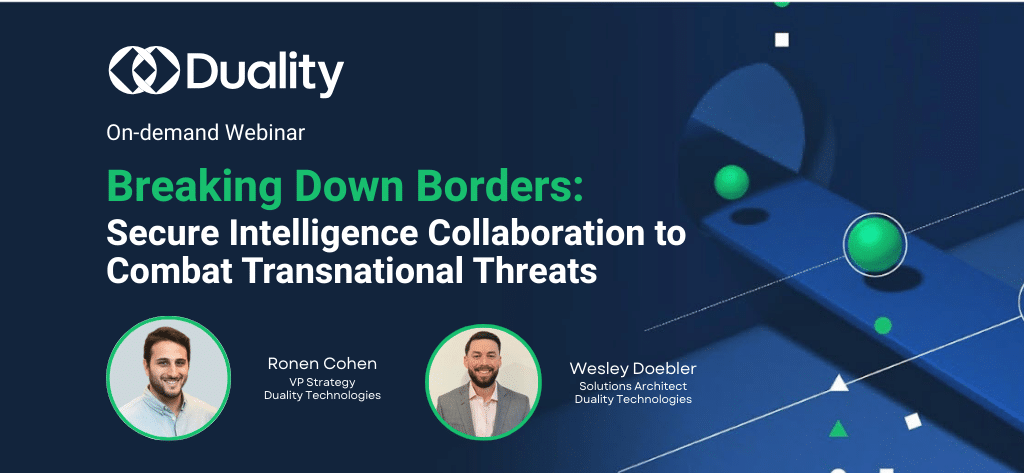 Duality

On-demand Webinar

Breaking Down Borders:
Secure Intelligence Collaboration to Combat Transnational Threats

Ronen Cohen
VP Strategy
Duality Technologies

Wesley Doebler
Solutions Architect
Duality Technologies